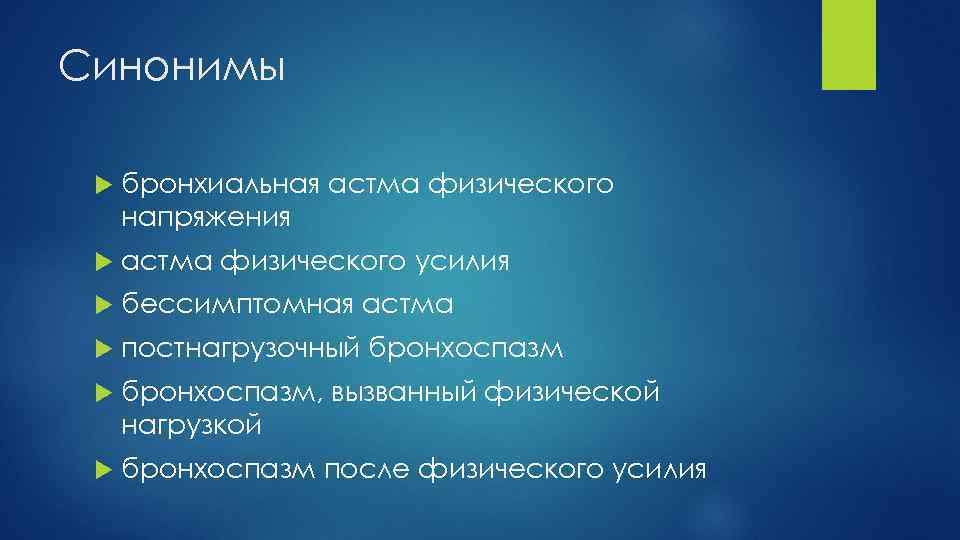 Синонимы

бронхиальная астма физического напряжения

астма физического усилия

бессимптомная астма

постнагрузочный бронхоспазм

бронхоспазм, вызванный физической нагрузкой

бронхоспазм после физического усилия